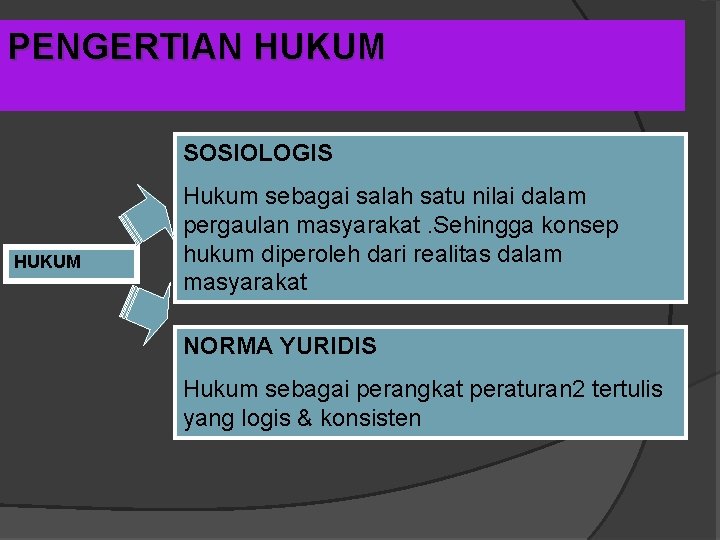 PENGERTIAN HUKUM

HUKUM

SOSIOLOGIS

Hukum sebagai salah satu nilai dalam pergaulan masyarakat .Sehingga konsep hukum diperoleh dari realitas dalam masyarakat

NORMA YURIDIS

Hukum sebagai perangkat peraturan2 tertulis yang logis & konsisten